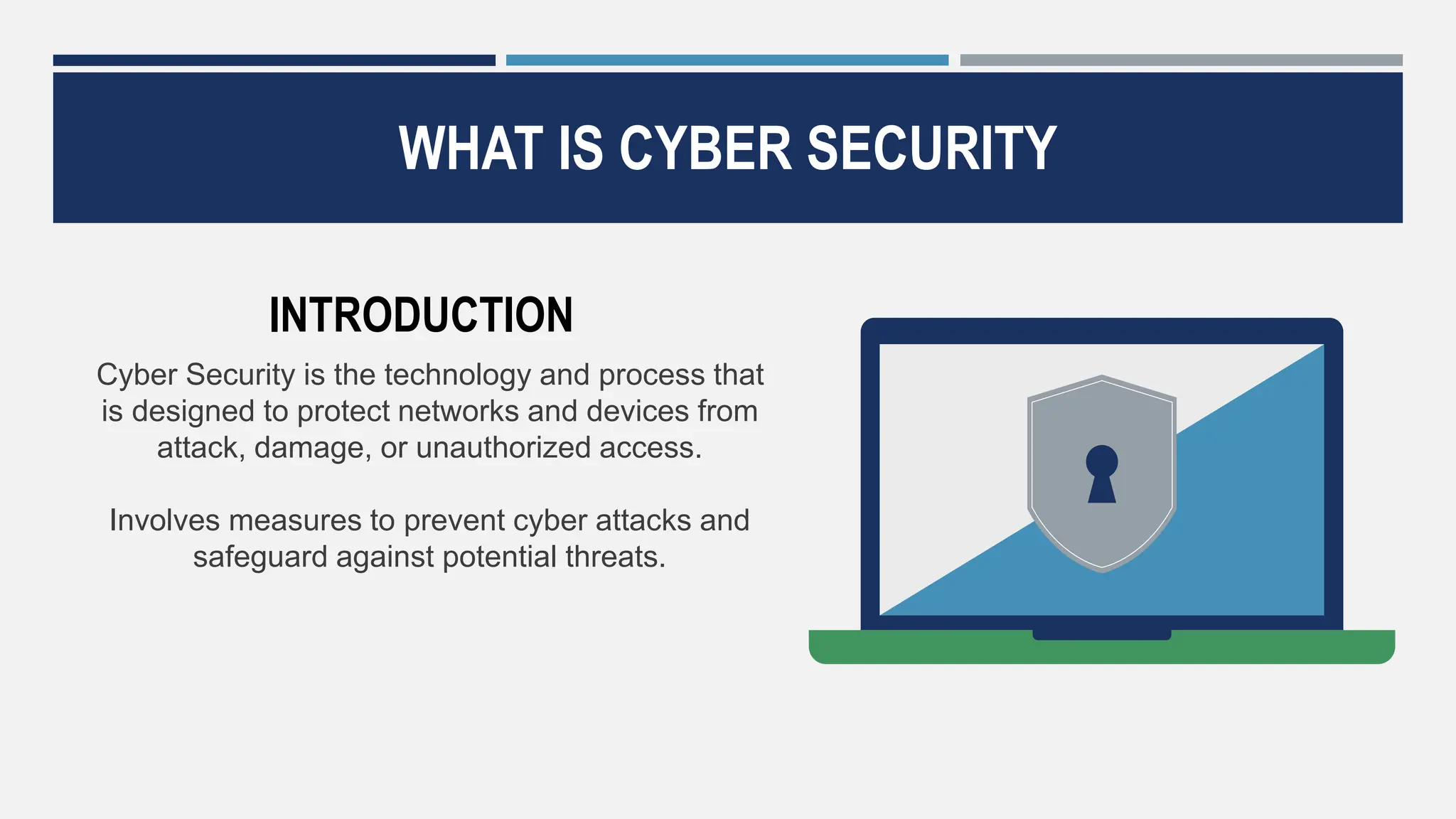 WHAT IS CYBER SECURITY

INTRODUCTION

Cyber Security is the technology and process that is designed to protect networks and devices from attack, damage, or unauthorized access.

Involves measures to prevent cyber attacks and safeguard against potential threats.